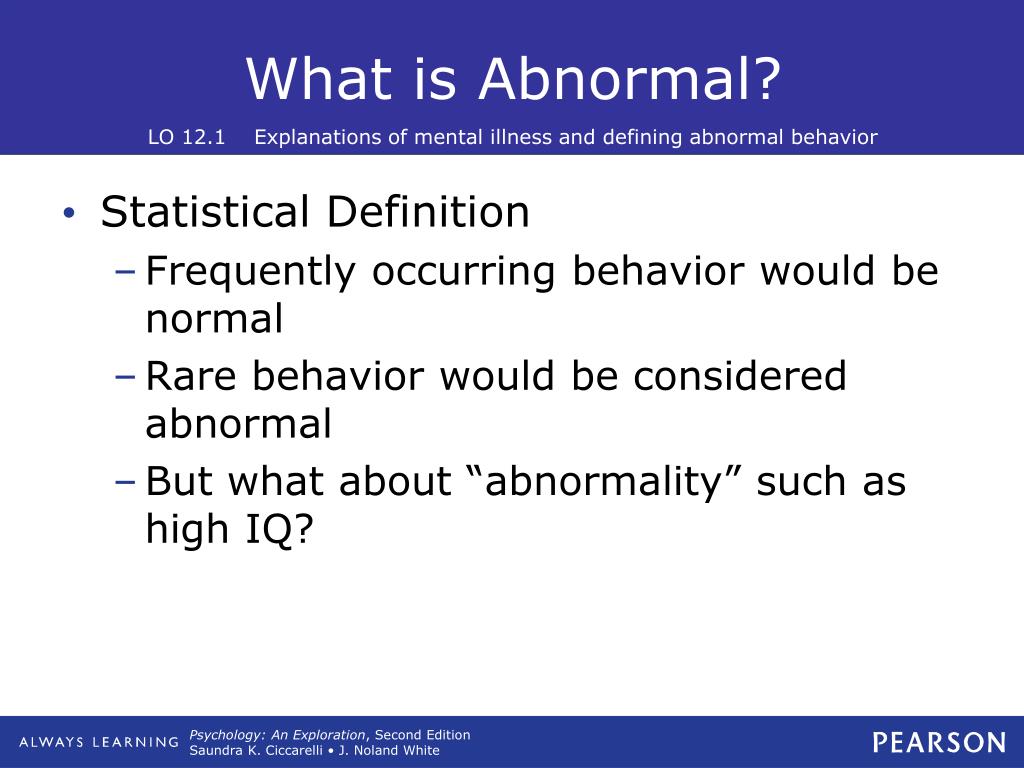 What is Abnormal?

LO 12.1 Explanations of mental illness and defining abnormal behavior

• Statistical Definition
– Frequently occurring behavior would be normal
– Rare behavior would be considered abnormal
– But what about “abnormality” such as high IQ?

ALWAYS LEARNING

Psychology: An Exploration, Second Edition
Saundra K. Ciccarelli • J. Noland White

PEARSON